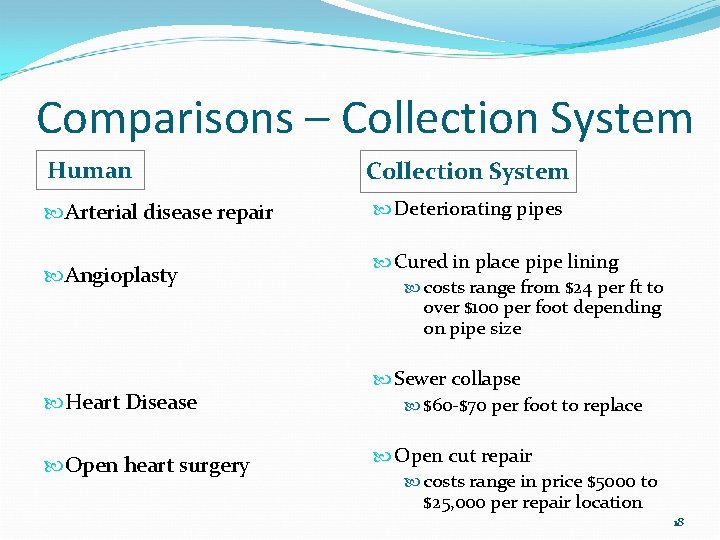 Comparisons – Collection System

Human

Arterial disease repair

Angioplasty

Heart Disease

Open heart surgery

Collection System

Deteriorating pipes

Cured in place pipe lining

costs range from \$24 per ft to over \$100 per foot depending on pipe size

Sewer collapse

\$60-\$70 per foot to replace

Open cut repair

costs range in price \$5000 to \$25,000 per repair location

18